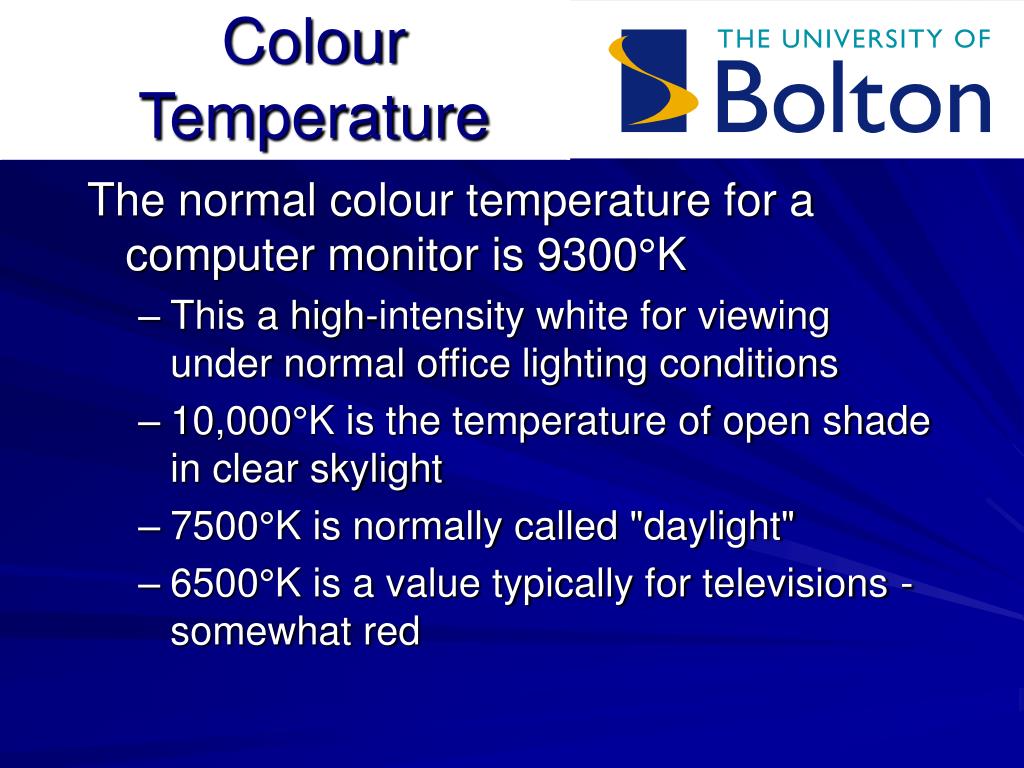 Colour Temperature

THE UNIVERSITY OF Bolton

The normal colour temperature for a computer monitor is 9300°K

– This a high-intensity white for viewing under normal office lighting conditions

– 10,000°K is the temperature of open shade in clear skylight

– 7500°K is normally called "daylight"

– 6500°K is a value typically for televisions - somewhat red